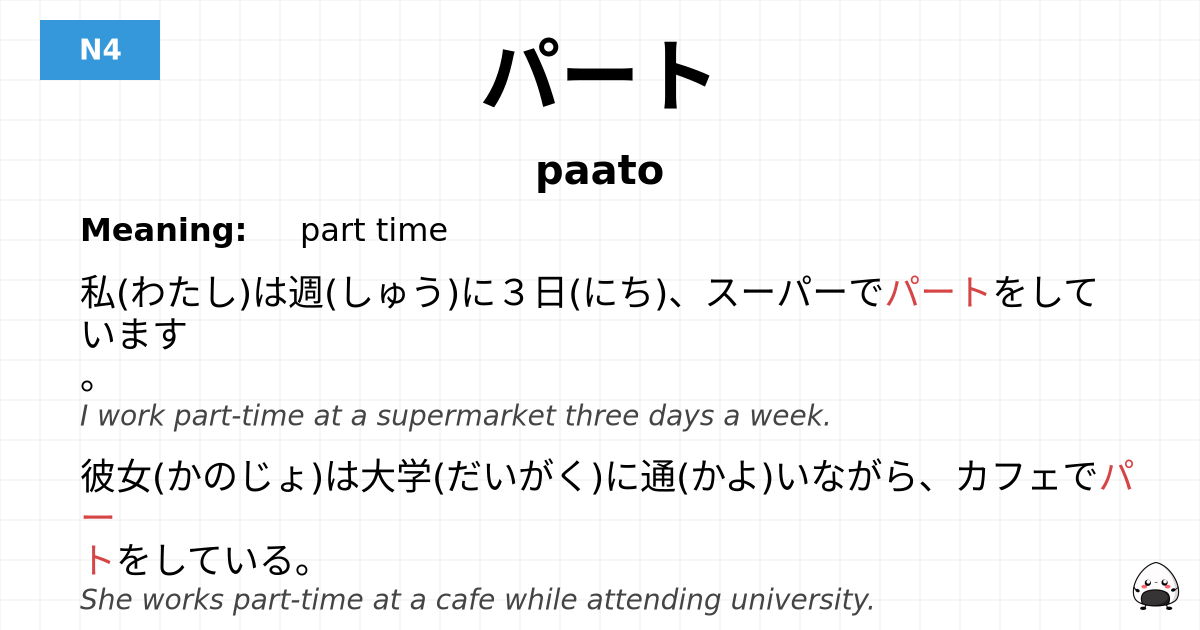 N4

パート

paato

Meaning: part time

私(わたし)は週(しゅう)に３日(にち)、スーパーでパートをしています。

I work part-time at a supermarket three days a week.

彼女(かのじょ)は大学(だいがく)に通(かよ)いながら、カフェでパートをしている。

She works part-time at a cafe while attending university.